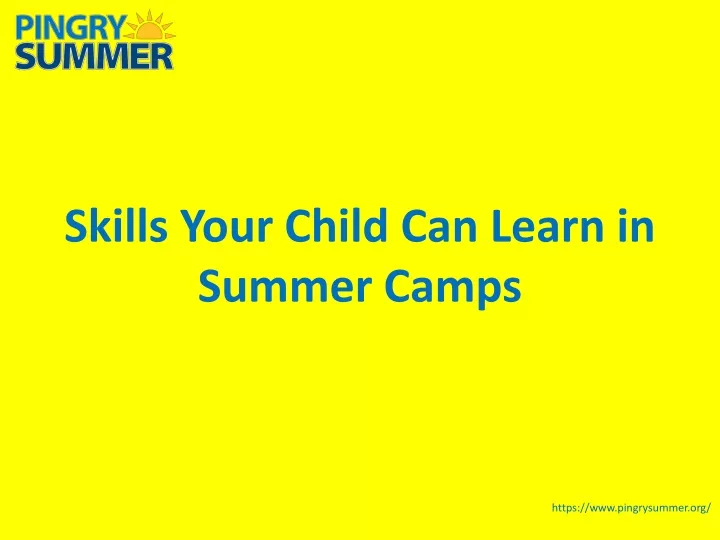 PINGRY SUMMER

Skills Your Child Can Learn in Summer Camps

https://www.pingrysummer.org/